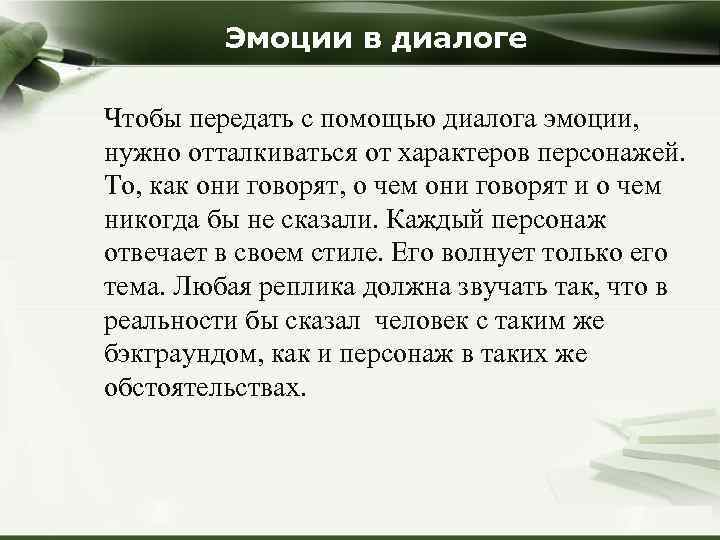 Эмоции в диалоге

Чтобы передать с помощью диалога эмоции, нужно отталкиваться от характеров персонажей. То, как они говорят, о чем они говорят и о чем никогда бы не сказали. Каждый персонаж отвечает в своем стиле. Его волнует только его тема. Любая реплика должна звучать так, что в реальности бы сказал  человек с таким же бэкграундом, как и персонаж в таких же обстоятельствах.